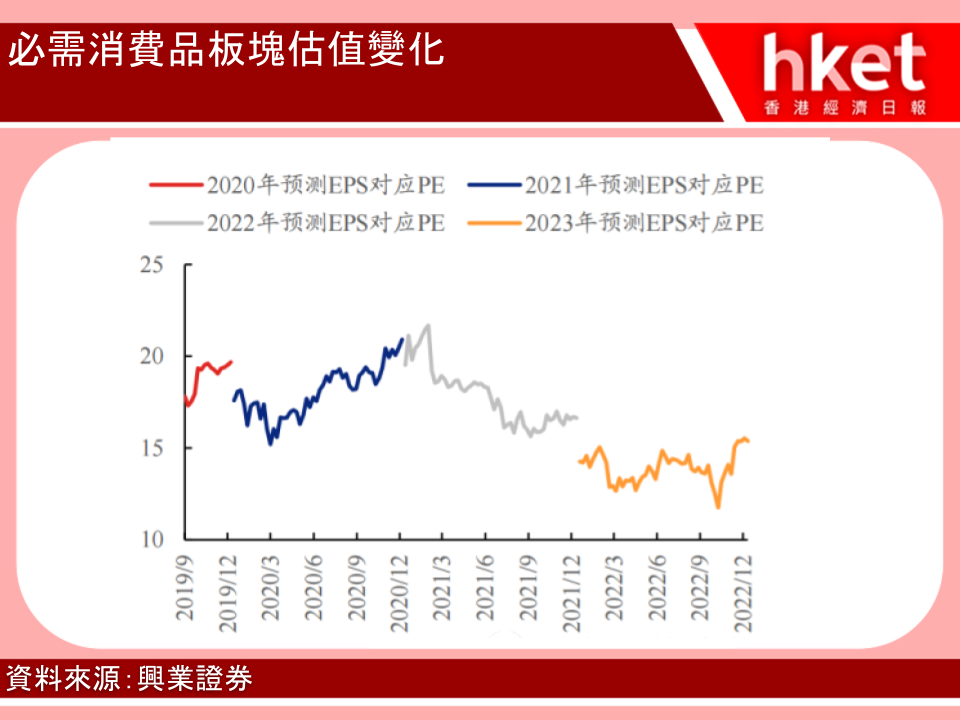 必需消費品板塊估值變化

hket
香港經濟日報

2020年预测EPS对应PE
2021年预测EPS对应PE
2022年预测EPS对应PE
2023年预测EPS对应PE

25
20
15
10

2019/9
2019/12
2020/3
2020/6
2020/9
2020/12
2021/3
2021/6
2021/9
2021/12
2022/3
2022/6
2022/9
2022/12

資料來源:興業證券